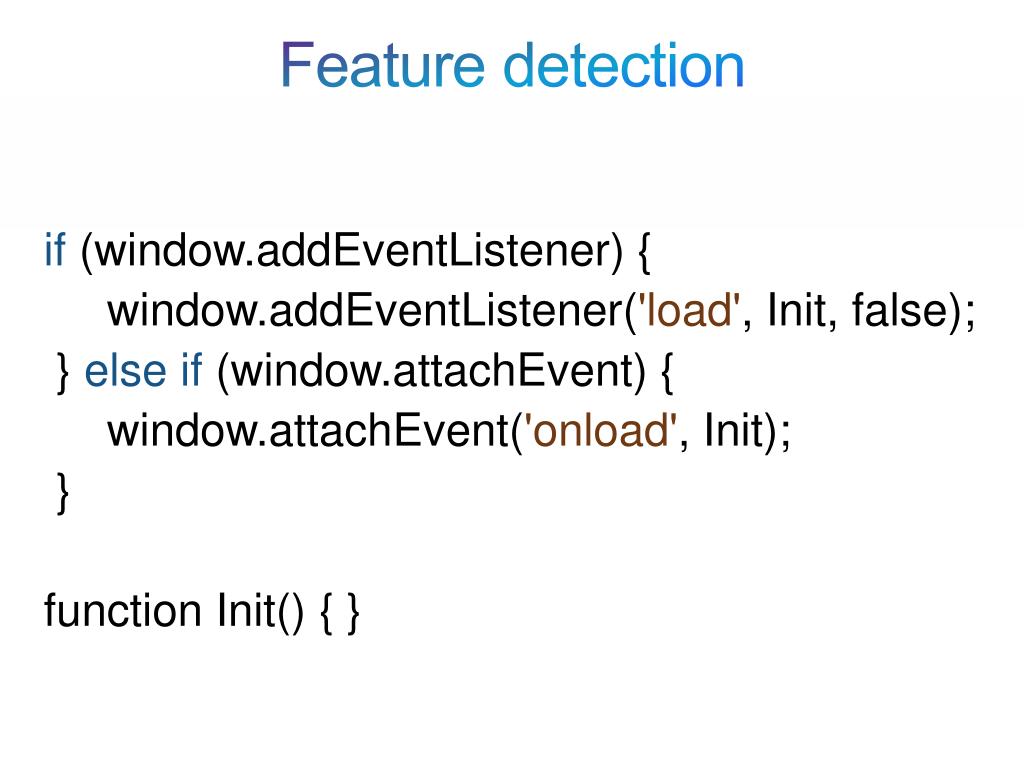 Feature detection

if (window.addEventListener) {
    window.addEventListener('load', Init, false);
 } else if (window.attachEvent) {
    window.attachEvent('onload', Init);
 }

function Init() { }